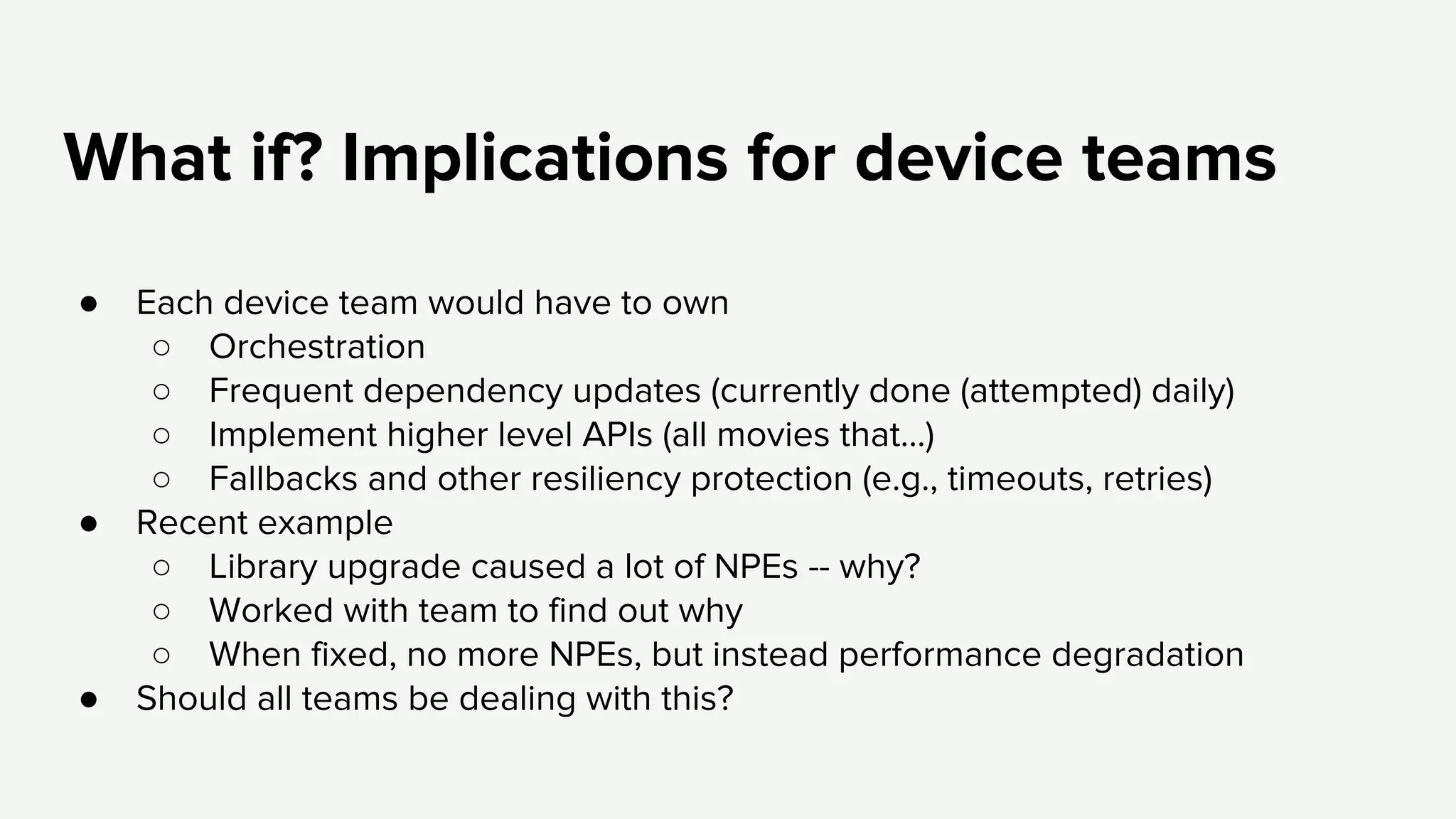 What if? Implications for device teams

● Each device team would have to own
  ○ Orchestration
  ○ Frequent dependency updates (currently done (attempted) daily)
  ○ Implement higher level APIs (all movies that...)
  ○ Fallbacks and other resiliency protection (e.g., timeouts, retries)
● Recent example
  ○ Library upgrade caused a lot of NPEs -- why?
  ○ Worked with team to find out why
  ○ When fixed, no more NPEs, but instead performance degradation
● Should all teams be dealing with this?